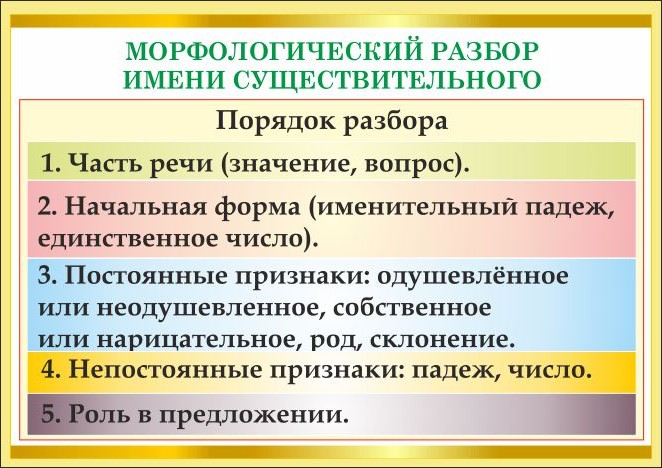 МОРФОЛОГИЧЕСКИЙ РАЗБОР ИМЕНИ СУЩЕСТВИТЕЛЬНОГО

Порядок разбора

1. Часть речи (значение, вопрос).

2. Начальная форма (именительный падеж, единственное число).

3. Постоянные признаки: одушевлённое или неодушевленное, собственное или нарицательное, род, склонение.

4. Непостоянные признаки: падеж, число.

5. Роль в предложении.